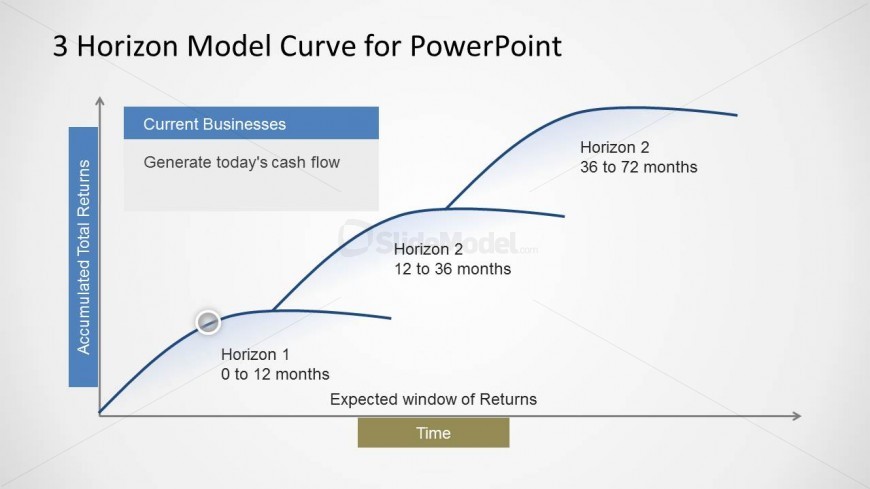 3 Horizon Model Curve for PowerPoint

Accumulated Total Returns

Current Businesses

Generate today's cash flow

Horizon 2
36 to 72 months

SlideModel.com

Horizon 2
12 to 36 months

Horizon 1
0 to 12 months

Expected window of Returns

Time